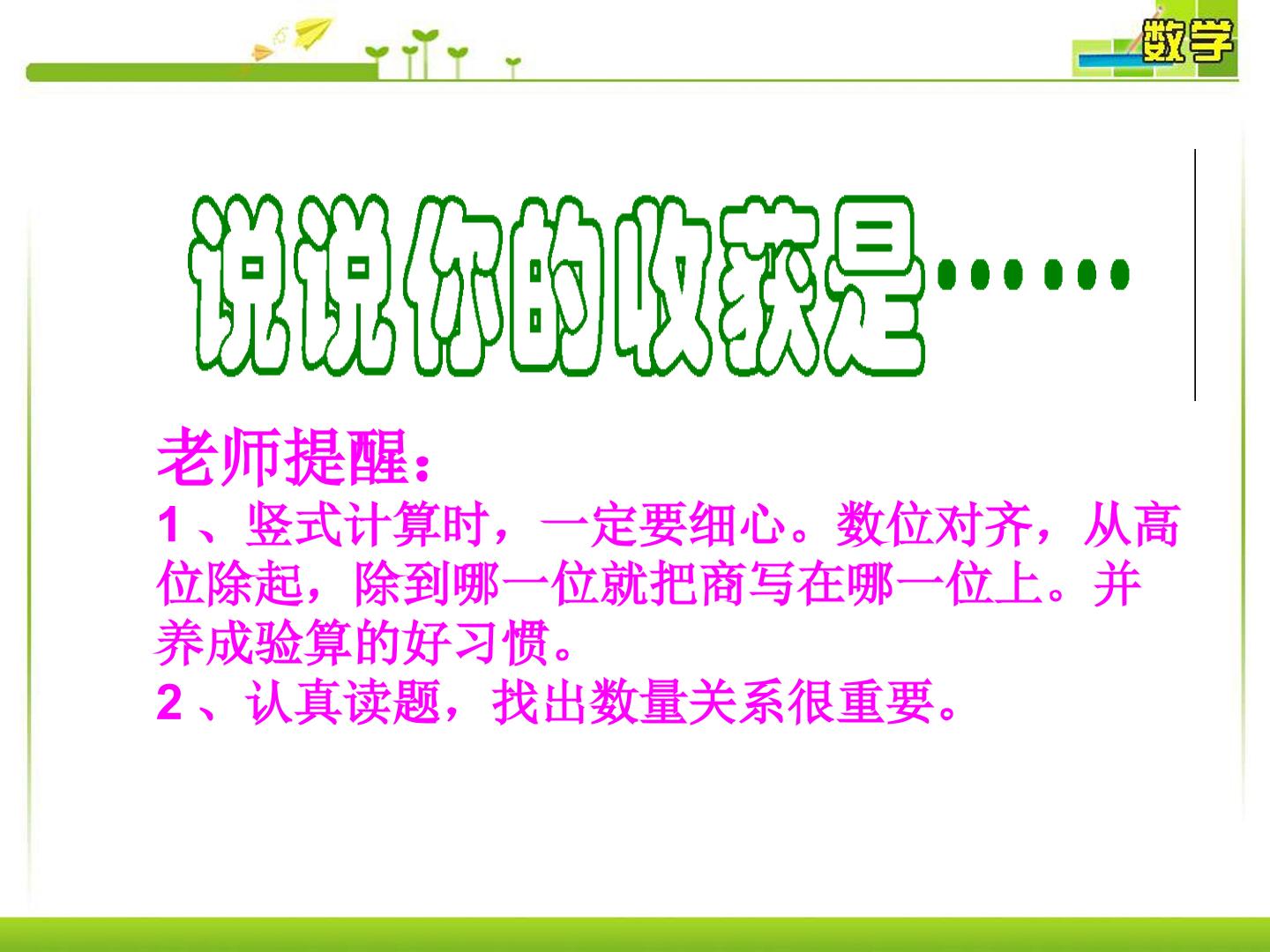 数学

说说你的收获是……

老师提醒：
1、竖式计算时，一定要细心。数位对齐，从高位除起，除到哪一位就把商写在哪一位上。并养成验算的好习惯。
2、认真读题，找出数量关系很重要。